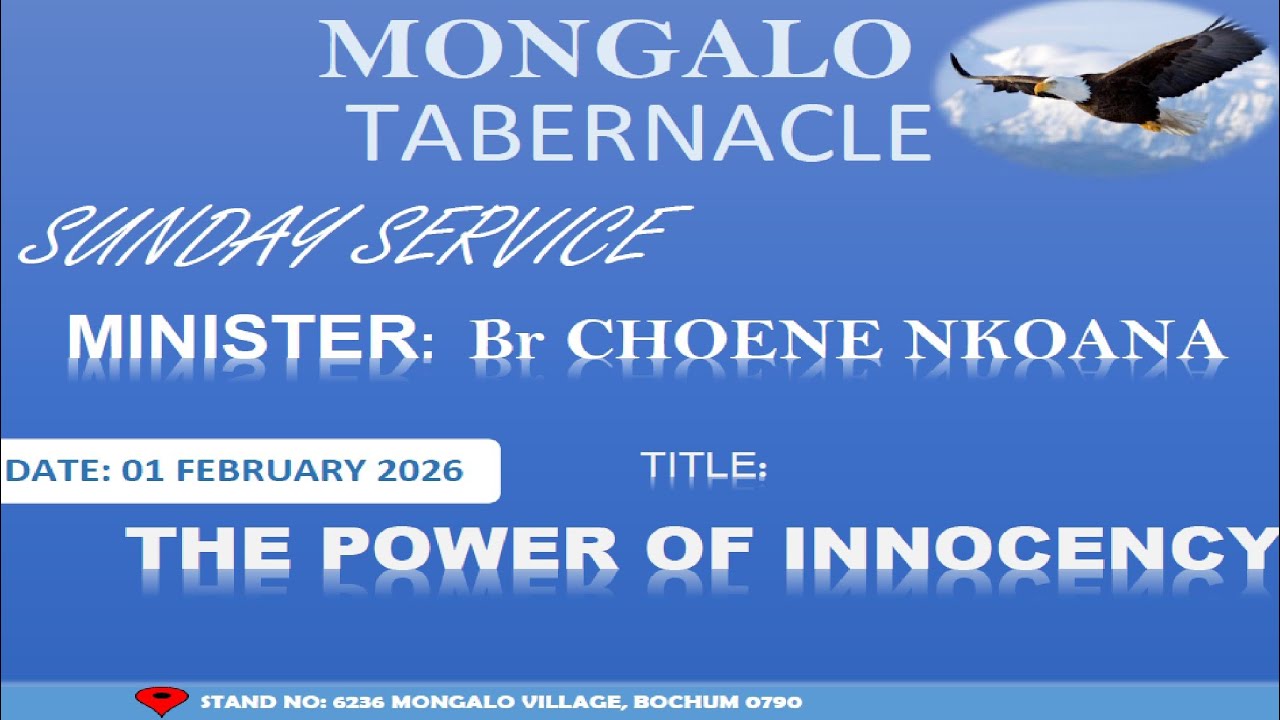 MONGALO
TABERNACLE

SUNDAY SERVICE

MINISTER: Br CHOENE NKOANA

DATE: 01 FEBRUARY 2026

TITLE:

THE POWER OF INNOCENCY

STAND NO: 6236 MONGALO VILLAGE, BOCHUM 0790